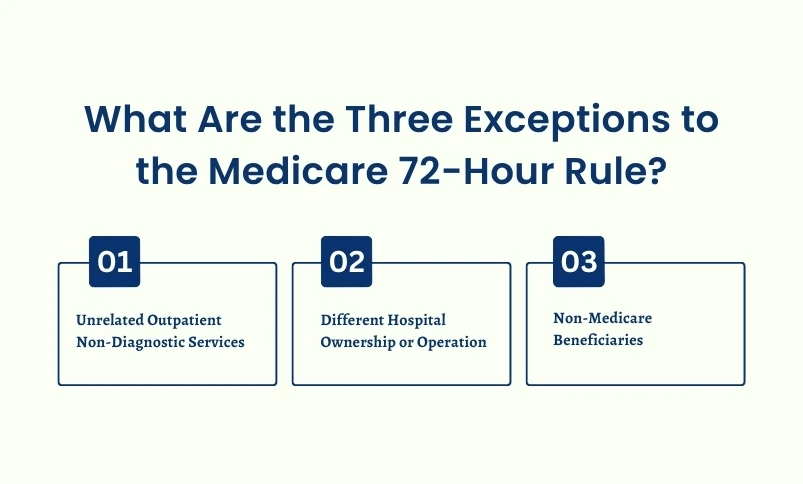 What Are the Three Exceptions to the Medicare 72-Hour Rule?

01

Unrelated Outpatient Non-Diagnostic Services

02

Different Hospital Ownership or Operation

03

Non-Medicare Beneficiaries